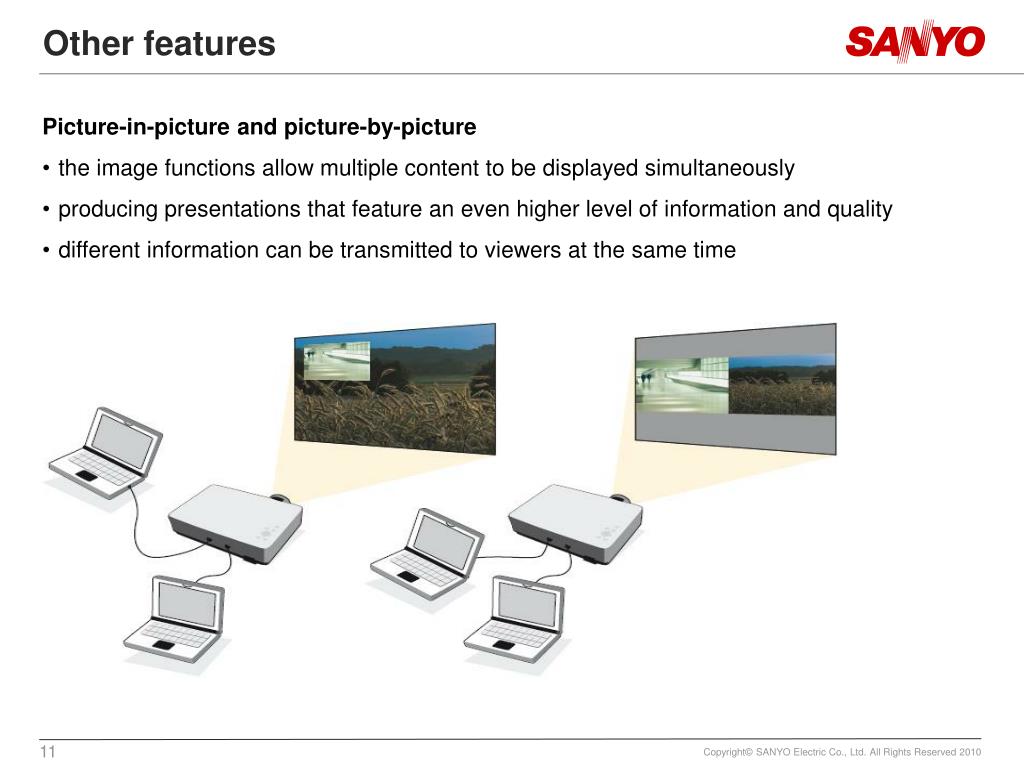 Other features

SANYO

Picture-in-picture and picture-by-picture

• the image functions allow multiple content to be displayed simultaneously

• producing presentations that feature an even higher level of information and quality

• different information can be transmitted to viewers at the same time

11

Copyright© SANYO Electric Co., Ltd. All Rights Reserved 2010